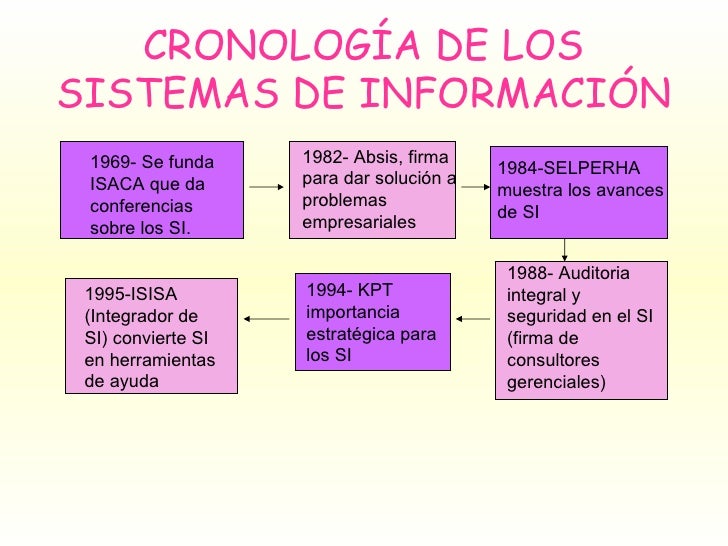 CRONOLOGÍA DE LOS SISTEMAS DE INFORMACIÓN

1969- Se funda ISACA que da conferencias sobre los SI.

1982- Absis, firma para dar solución a problemas empresariales

1984-SELPERHA muestra los avances de SI

1988- Auditoria integral y seguridad en el SI (firma de consultores gerenciales)

1994- KPT importancia estratégica para los SI

1995-ISISA (Integrador de SI) convierte SI en herramientas de ayuda